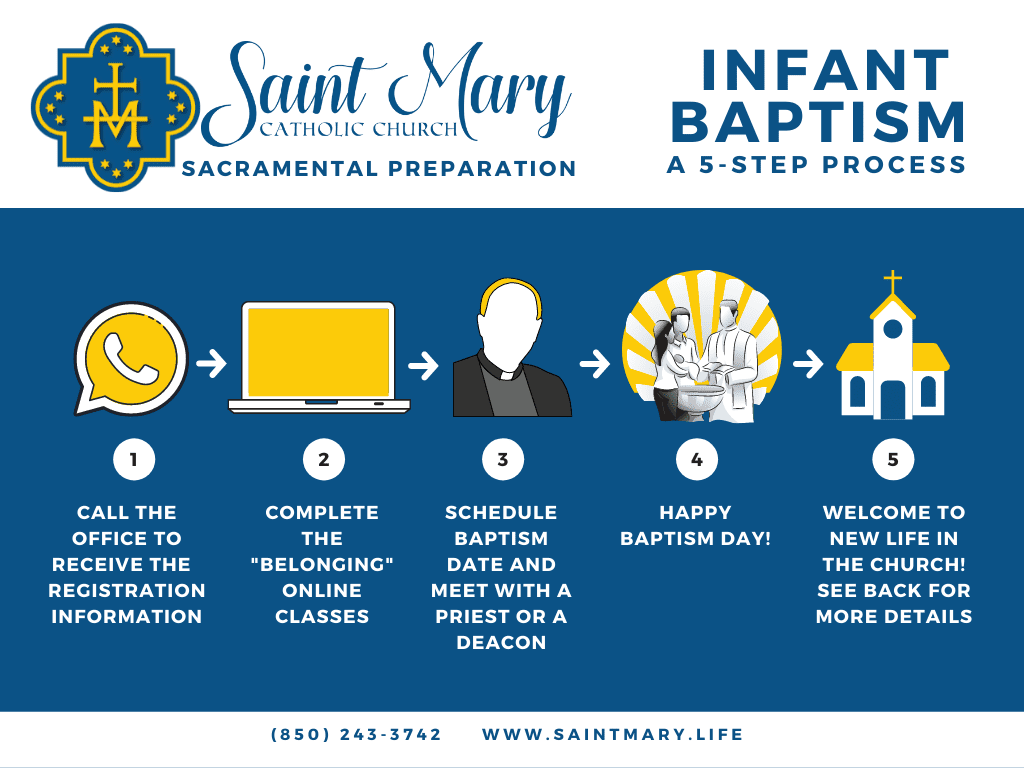 Saint Mary
CATHOLIC CHURCH
SACRAMENTAL PREPARATION

INFANT BAPTISM
A 5-STEP PROCESS

1
CALL THE OFFICE TO RECEIVE THE REGISTRATION INFORMATION

2
COMPLETE THE "BELONGING" ONLINE CLASSES

3
SCHEDULE BAPTISM DATE AND MEET WITH A PRIEST OR A DEACON

4
HAPPY BAPTISM DAY!

5
WELCOME TO NEW LIFE IN THE CHURCH! SEE BACK FOR MORE DETAILS

(850) 243-3742 WWW.SAINTMARY.LIFE